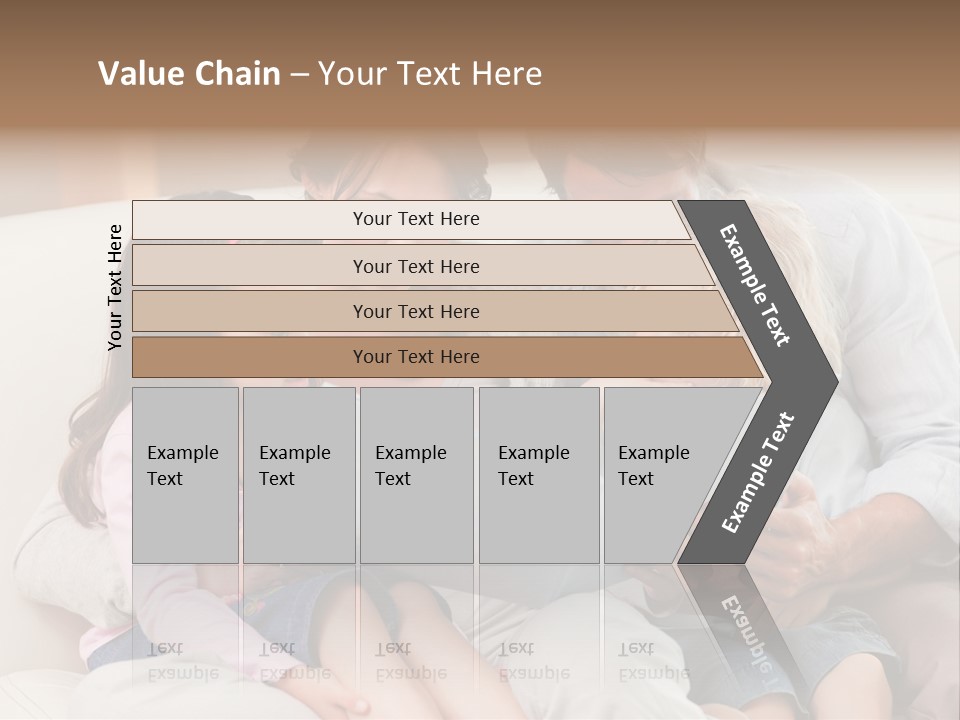 Value Chain – Your Text Here

Your Text Here

Your Text Here

Your Text Here

Your Text Here

Your Text Here

Example Text

Example Text

Example Text

Example Text

Example Text

Example Text

Example Text